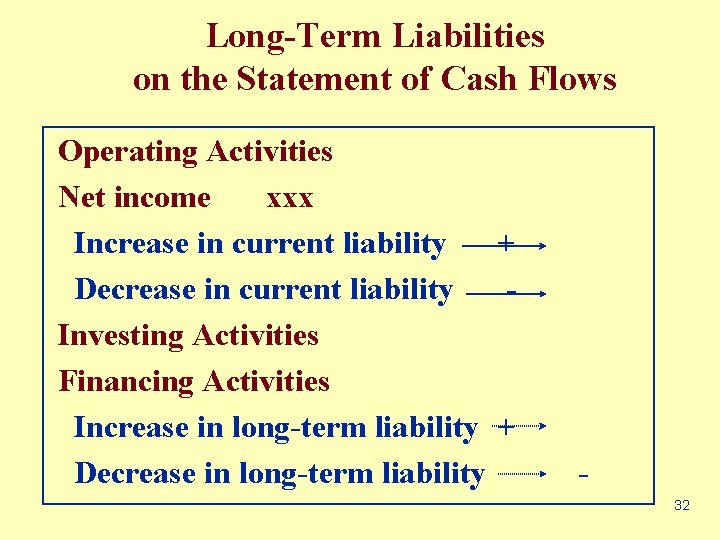 Long-Term Liabilities on the Statement of Cash Flows

Operating Activities

Net income xxx

Increase in current liability +

Decrease in current liability -

Investing Activities

Financing Activities

Increase in long-term liability +

Decrease in long-term liability -

32